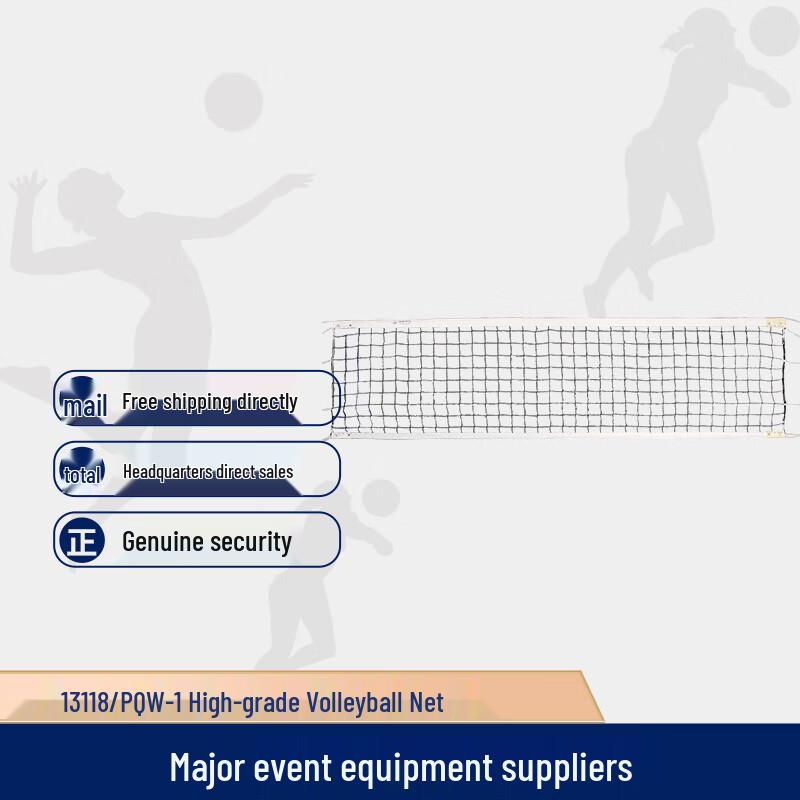 mail Free shipping directly

total Headquarters direct sales

正 Genuine security

13118/PQW-1 High-grade Volleyball Net

Major event equipment suppliers